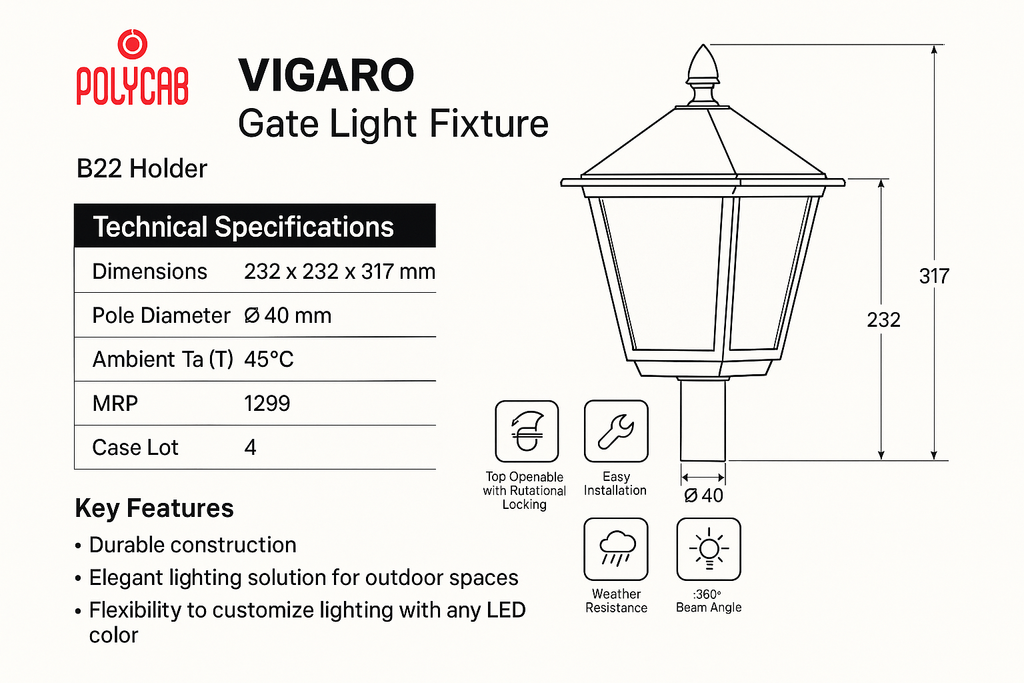 POLYCAB

VIGARO
Gate Light Fixture

B22 Holder

| Technical Specifications | |
|---|---|
| Dimensions | 232 x 232 x 317 mm |
| Pole Diameter | Ø 40 mm |
| Ambient Ta (T) | 45°C |
| MRP | 1299 |
| Case Lot | 4 |

Key Features
• Durable construction
• Elegant lighting solution for outdoor spaces
• Flexibility to customize lighting with any LED color

317
232
Ø 40

Top Openable with Rutational Locking
Easy Installation
Weather Resistance
:360° Beam Angle